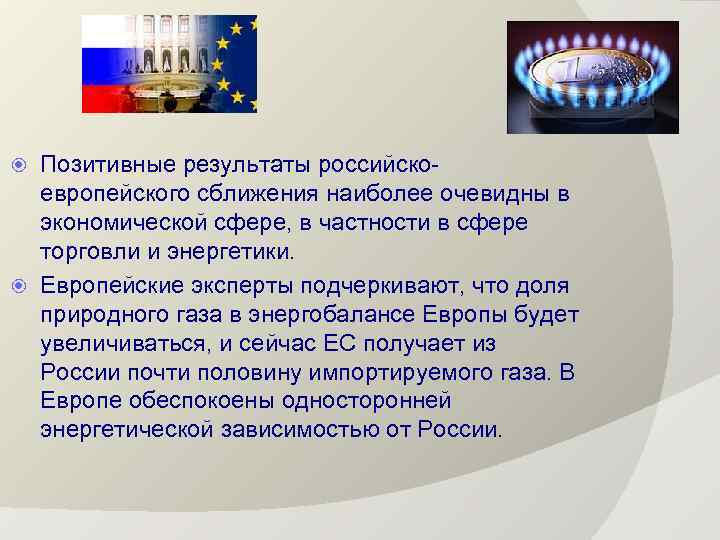 Позитивные результаты российско-европейского сближения наиболее очевидны в экономической сфере, в частности в сфере торговли и энергетики.

Европейские эксперты подчеркивают, что доля природного газа в энергобалансе Европы будет увеличиваться, и сейчас ЕС получает из России почти половину импортируемого газа. В Европе обеспокоены односторонней энергетической зависимостью от России.